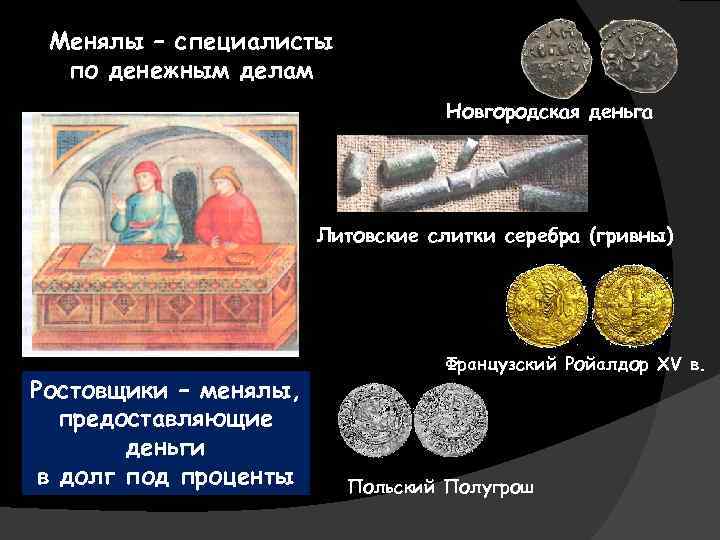 Менялы – специалисты по денежным делам

Новгородская деньга

Литовские слитки серебра (гривны)

Французский Ройалдор XV в.

Ростовщики – менялы, предоставляющие деньги в долг под проценты

Польский Полугрош